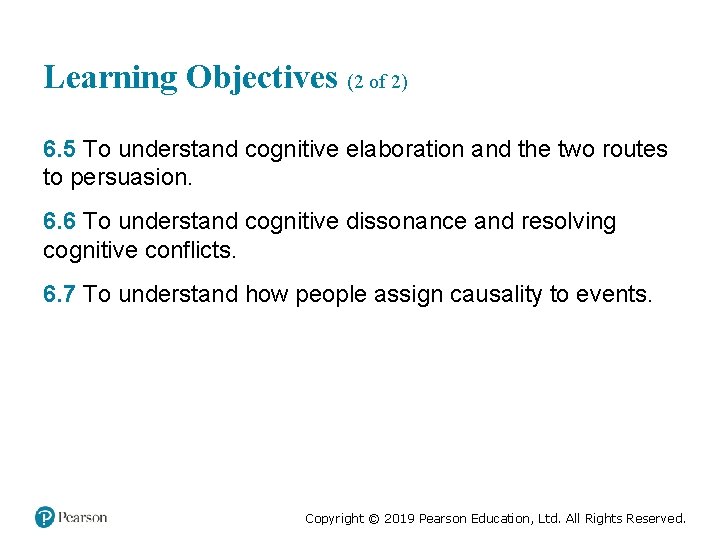 Learning Objectives (2 of 2)

6.5 To understand cognitive elaboration and the two routes to persuasion.

6.6 To understand cognitive dissonance and resolving cognitive conflicts.

6.7 To understand how people assign causality to events.

Pearson

Copyright © 2019 Pearson Education, Ltd. All Rights Reserved.